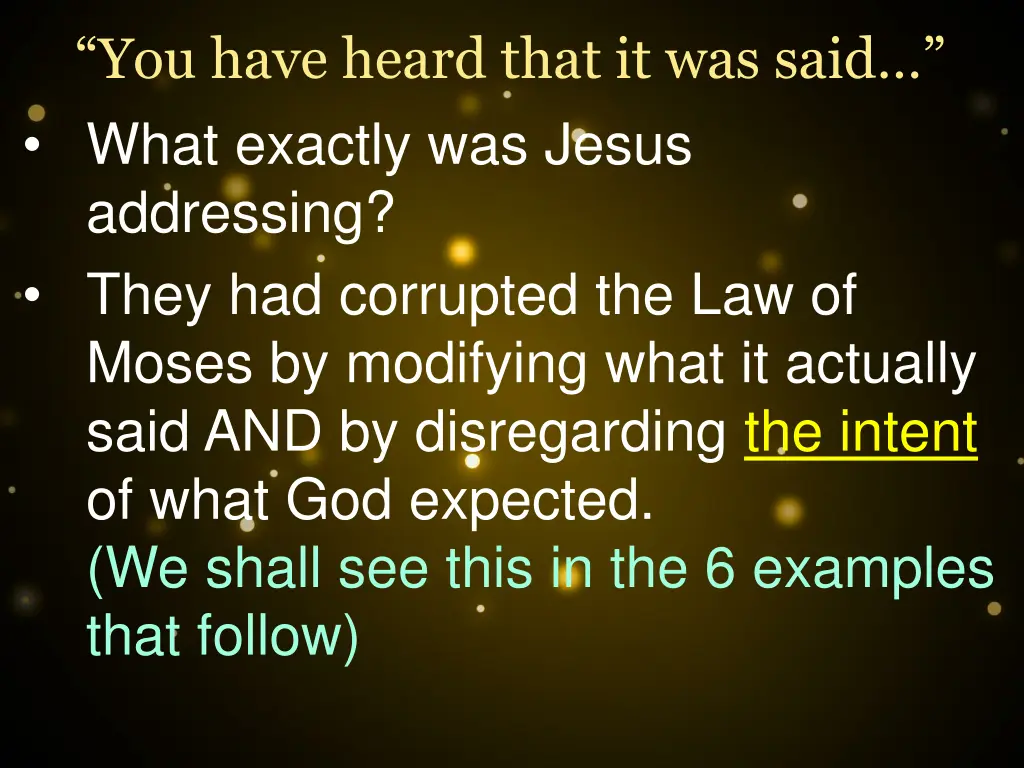 “You have heard that it was said…”

• What exactly was Jesus addressing?

• They had corrupted the Law of Moses by modifying what it actually said AND by disregarding the intent of what God expected.
(We shall see this in the 6 examples that follow)